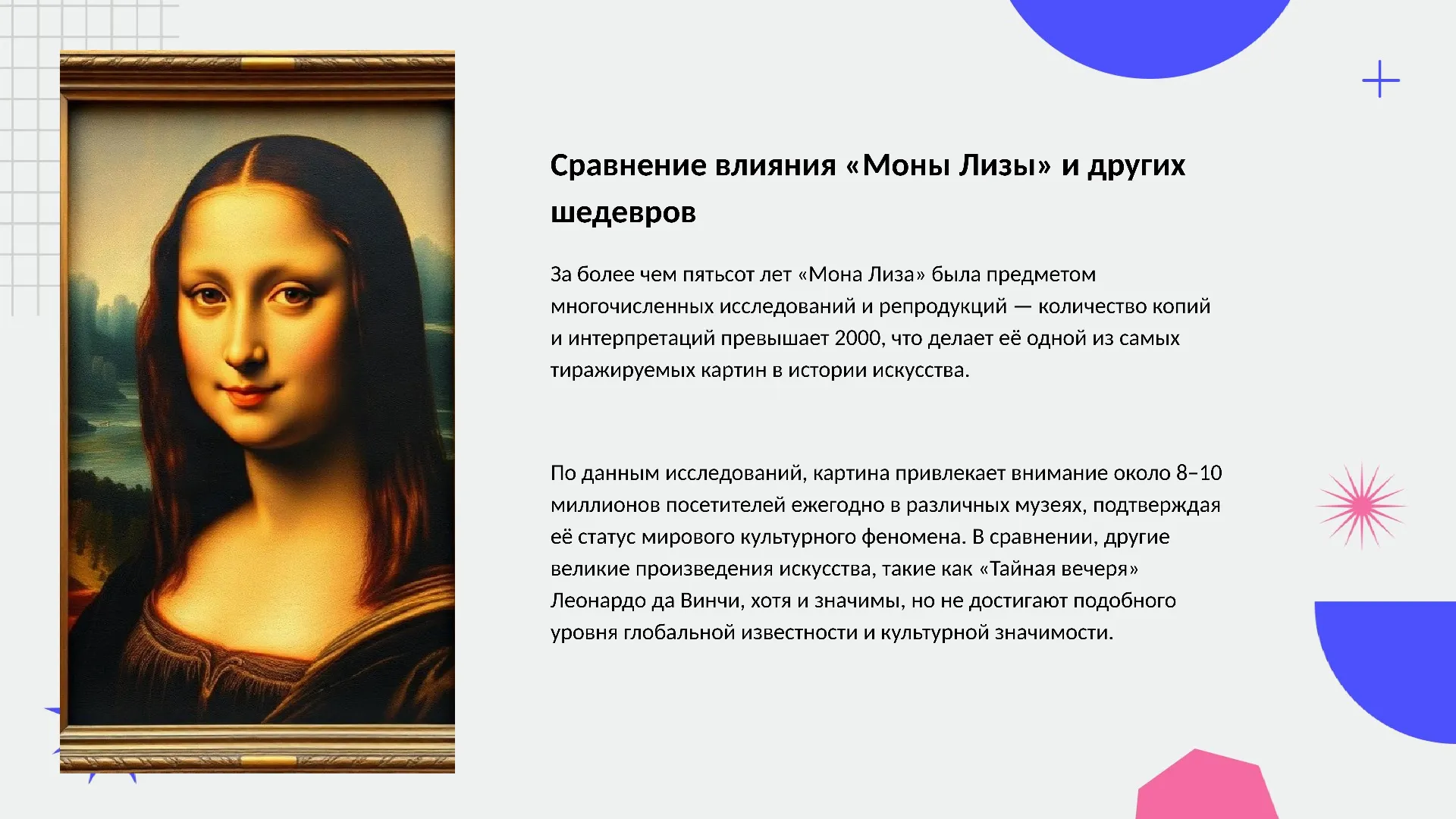 Сравнение влияния «Моны Лизы» и других шедевров

За более чем пятьсот лет «Мона Лиза» была предметом многочисленных исследований и репродукций — количество копий и интерпретаций превышает 2000, что делает её одной из самых тиражируемых картин в истории искусства.

По данным исследований, картина привлекает внимание около 8–10 миллионов посетителей ежегодно в различных музеях, подтверждая её статус мирового культурного феномена. В сравнении, другие великие произведения искусства, такие как «Тайная вечеря» Леонардо да Винчи, хотя и значимы, но не достигают подобного уровня глобальной известности и культурной значимости.